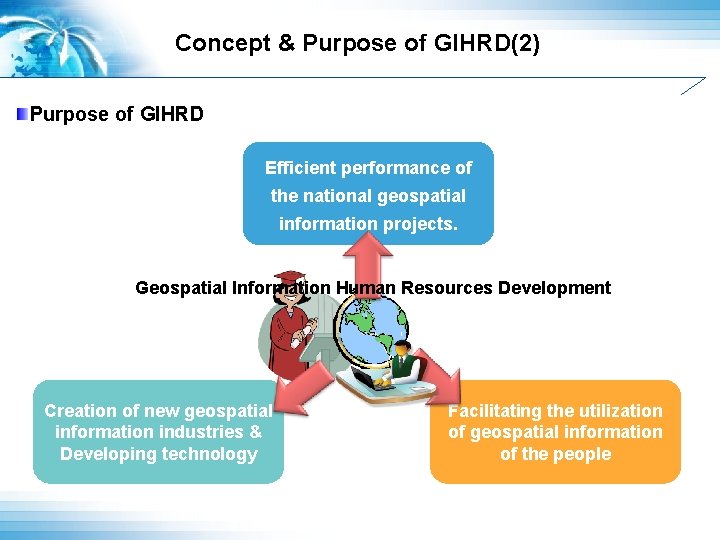 Concept & Purpose of GIHRD(2)

Purpose of GIHRD

Efficient performance of the national geospatial information projects.

Geospatial Information Human Resources Development

Creation of new geospatial information industries & Developing technology

Facilitating the utilization of geospatial information of the people